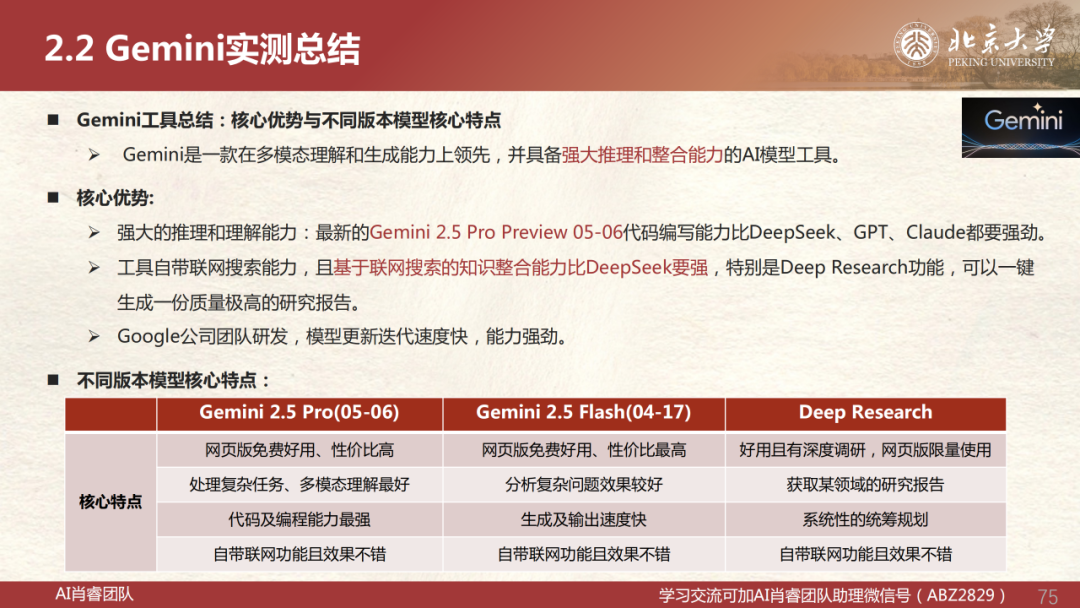 2.2 Gemini实测总结

北京大学
PEKING UNIVERSITY

Gemini

■ Gemini工具总结：核心优势与不同版本模型核心特点

➢ Gemini是一款在多模态理解和生成能力上领先，并具备强大推理和整合能力的AI模型工具。

■ 核心优势:

➢ 强大的推理和理解能力：最新的Gemini 2.5 Pro Preview 05-06代码编写能力比DeepSeek、GPT、Claude都要强劲。

➢ 工具自带联网搜索能力，且基于联网搜索的知识整合能力比DeepSeek要强，特别是Deep Research功能，可以一键生成一份质量极高的研究报告。

➢ Google公司团队研发，模型更新迭代速度快，能力强劲。

■ 不同版本模型核心特点：

| | Gemini 2.5 Pro(05-06) | Gemini 2.5 Flash(04-17) | Deep Research |
|---|---|---|---|
| 核心特点 | 网页版免费好用、性价比高 | 网页版免费好用、性价比最高 | 好用且有深度调研，网页版限量使用 |
| | 处理复杂任务、多模态理解最好 | 分析复杂问题效果较好 | 获取某领域的研究报告 |
| | 代码及编程能力最强 | 生成及输出速度快 | 系统性的统筹规划 |
| | 自带联网功能且效果不错 | 自带联网功能且效果不错 | 自带联网功能且效果不错 |

AI肖睿团队

学习交流可加AI肖睿团队助理微信号（ABZ2829）

75